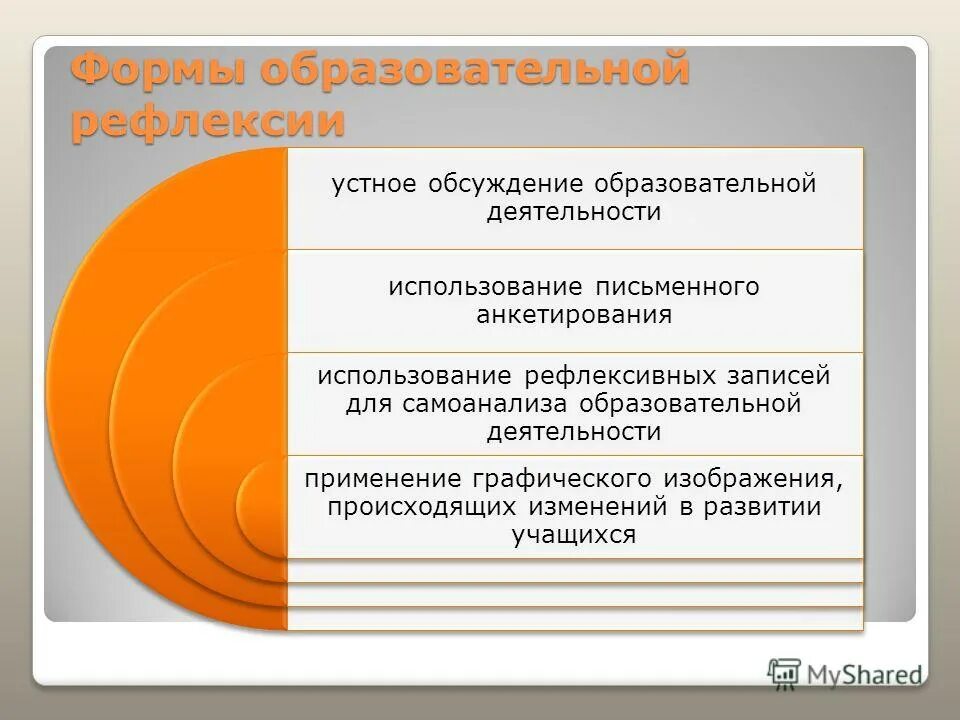 Формы образовательной рефлексии

устное обсуждение образовательной деятельности

использование письменного анкетирования

использование рефлексивных записей для самоанализа образовательной деятельности

применение графического изображения, происходящих изменений в развитии учащихся

MyShared